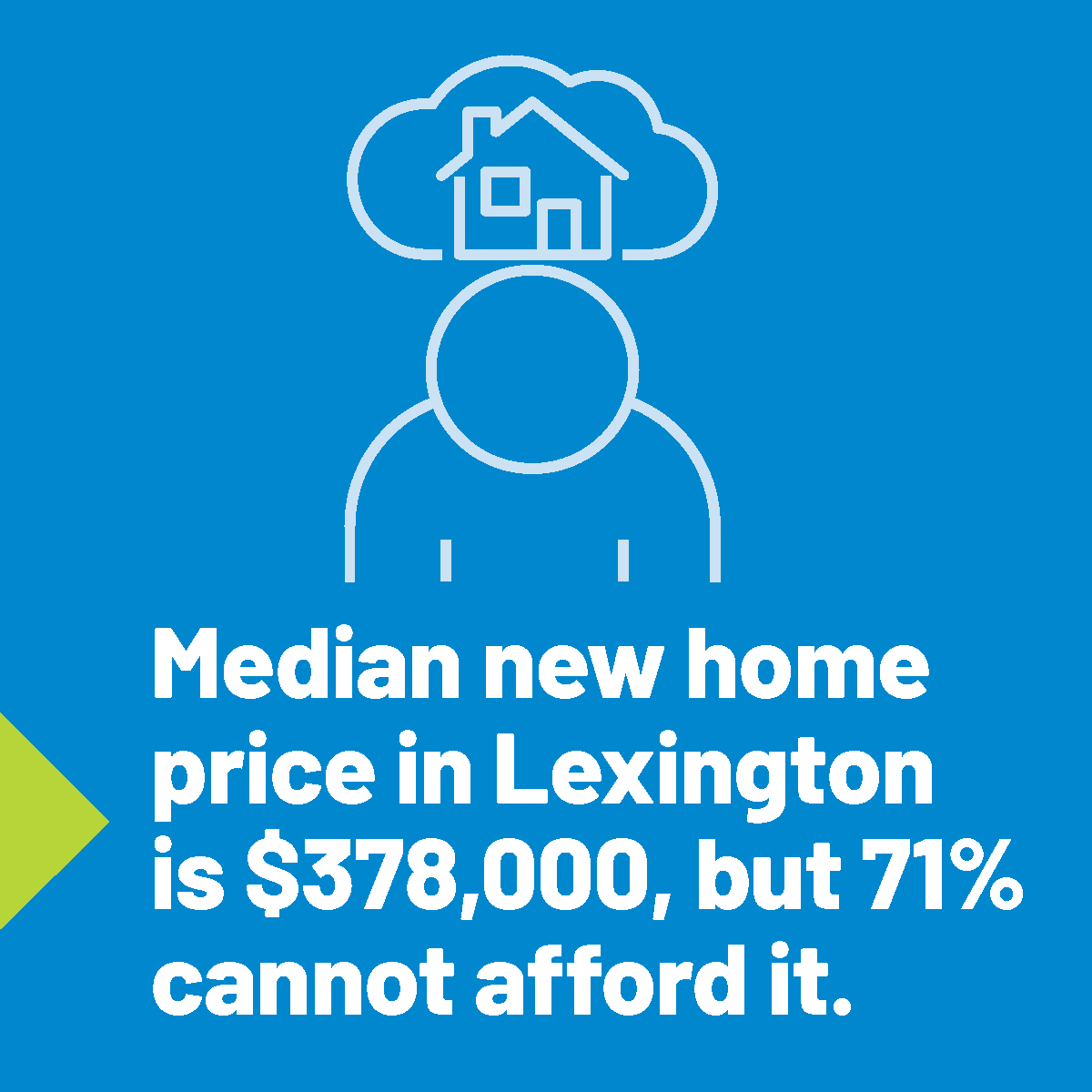 Median new home price in Lexington is \$378,000, but 71% cannot afford it.